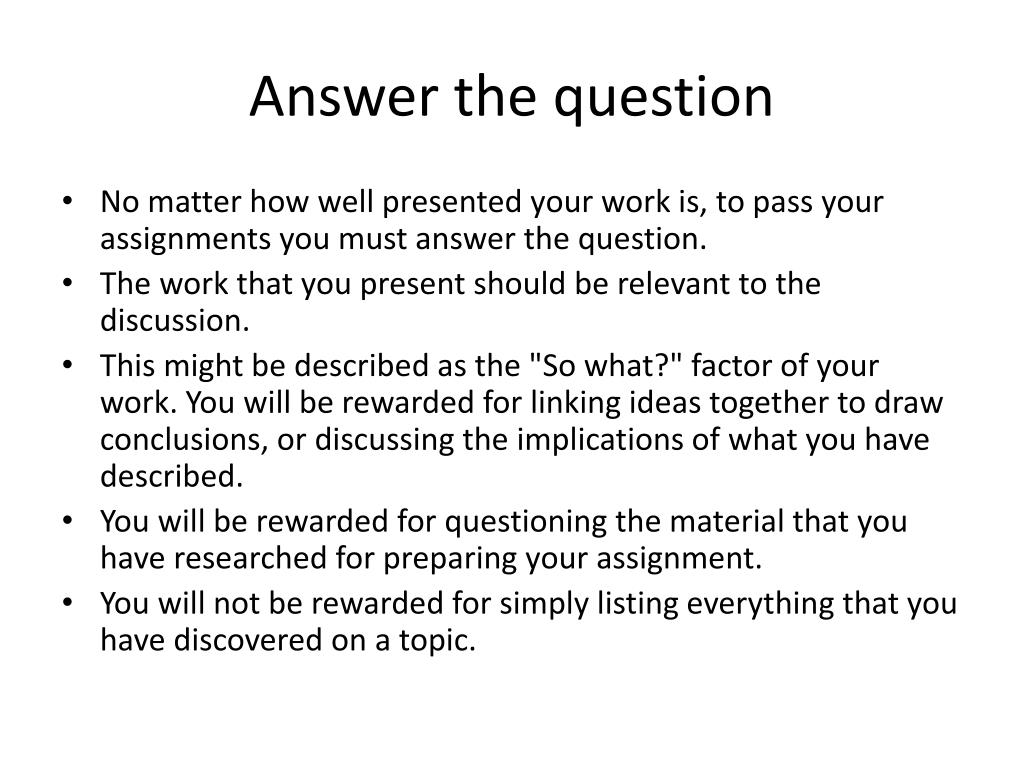 Answer the question

• No matter how well presented your work is, to pass your assignments you must answer the question.
• The work that you present should be relevant to the discussion.
• This might be described as the "So what?" factor of your work. You will be rewarded for linking ideas together to draw conclusions, or discussing the implications of what you have described.
• You will be rewarded for questioning the material that you have researched for preparing your assignment.
• You will not be rewarded for simply listing everything that you have discovered on a topic.